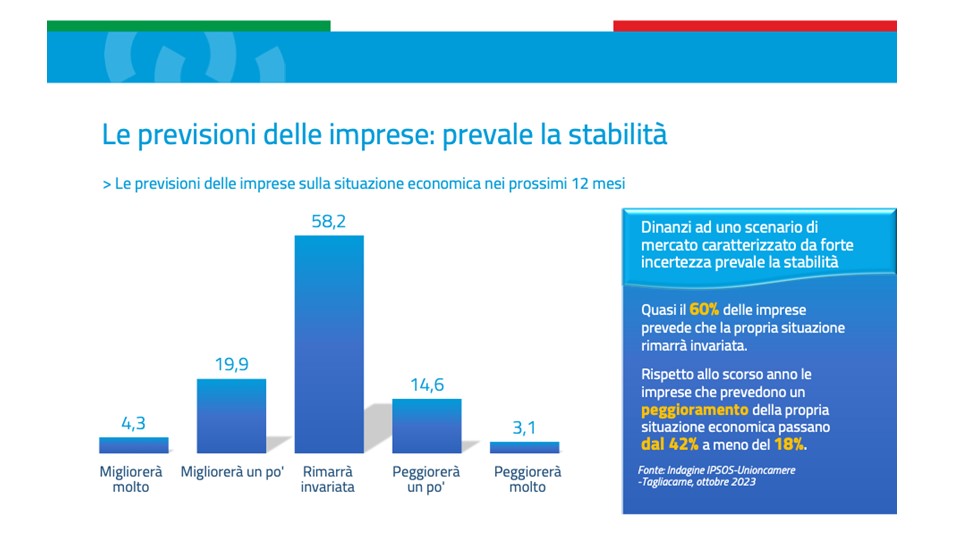 Le previsioni delle imprese: prevale la stabilità

> Le previsioni delle imprese sulla situazione economica nei prossimi 12 mesi

4,3
19,9
58,2
14,6
3,1

Migliorerà molto
Migliorerà un po'
Rimarrà invariata
Peggiorerà un po'
Peggiorerà molto

Dinanzi ad uno scenario di mercato caratterizzato da forte incertezza prevale la stabilità

Quasi il 60% delle imprese prevede che la propria situazione rimarrà invariata.

Rispetto allo scorso anno le imprese che prevedono un peggioramento della propria situazione economica passano dal 42% a meno del 18%.

Fonte: Indagine IPSOS-Unioncamere -Tagliacarne, ottobre 2023